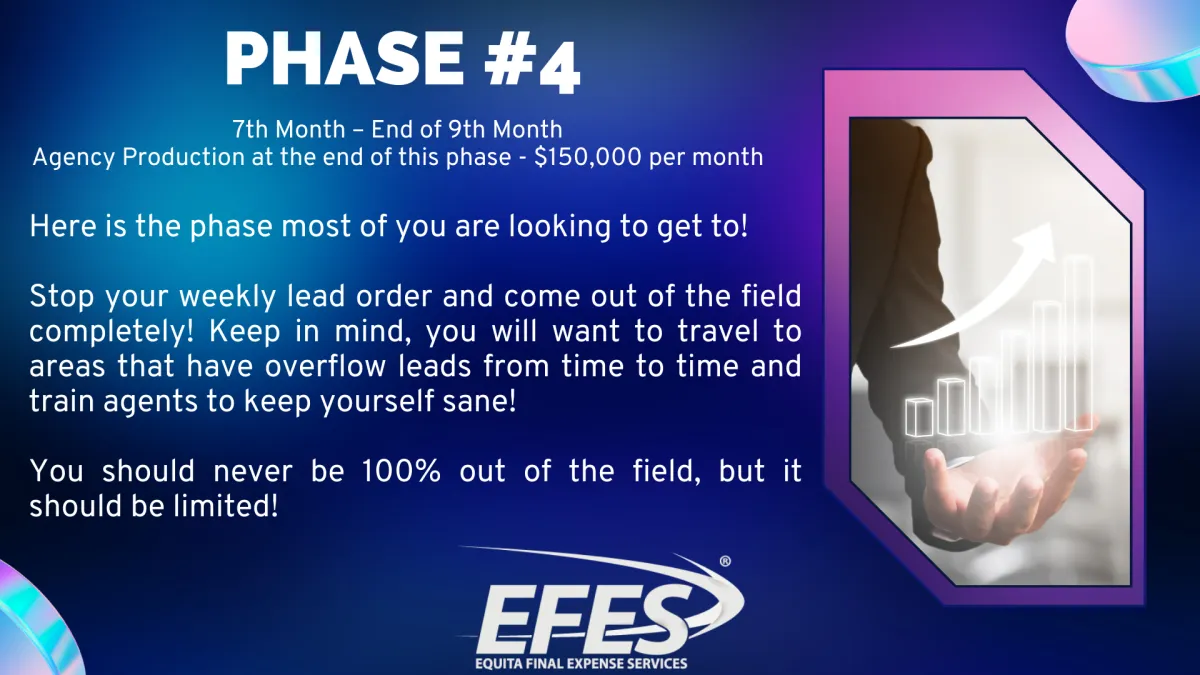 PHASE #4

7th Month – End of 9th Month
Agency Production at the end of this phase - $150,000 per month

Here is the phase most of you are looking to get to!

Stop your weekly lead order and come out of the field completely! Keep in mind, you will want to travel to areas that have overflow leads from time to time and train agents to keep yourself sane!

You should never be 100% out of the field, but it should be limited!

EFES®
EQUITA FINAL EXPENSE SERVICES